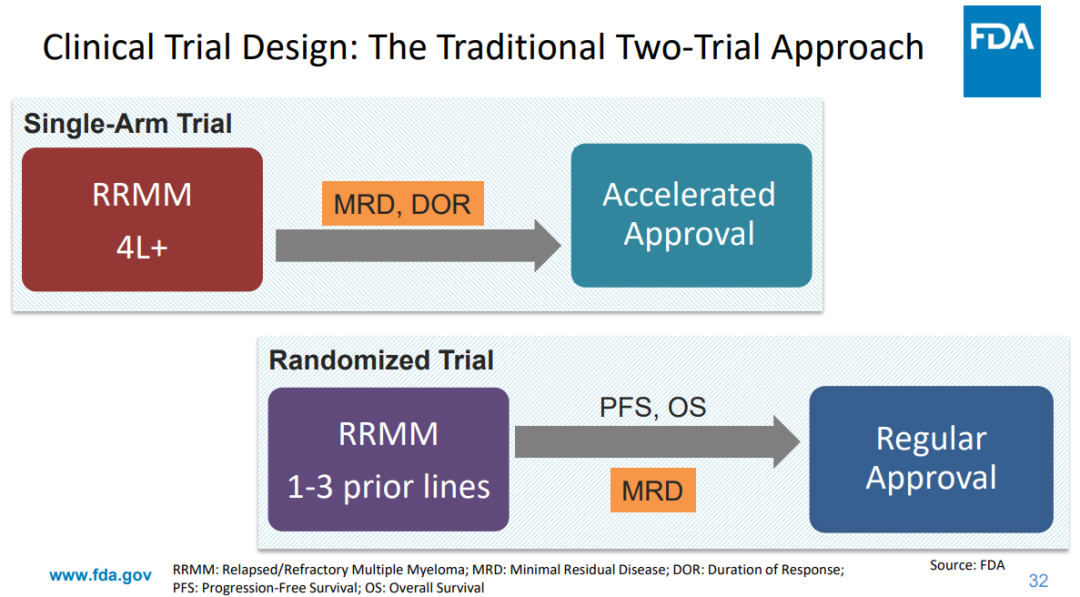 Clinical Trial Design: The Traditional Two-Trial Approach

FDA

Single-Arm Trial

RRMM
4L+

MRD, DOR

Accelerated Approval

Randomized Trial

RRMM
1-3 prior lines

PFS, OS

MRD

Regular Approval

www.fda.gov

RRMM: Relapsed/Refractory Multiple Myeloma; MRD: Minimal Residual Disease; DOR: Duration of Response; PFS: Progression-Free Survival; OS: Overall Survival

Source: FDA

32